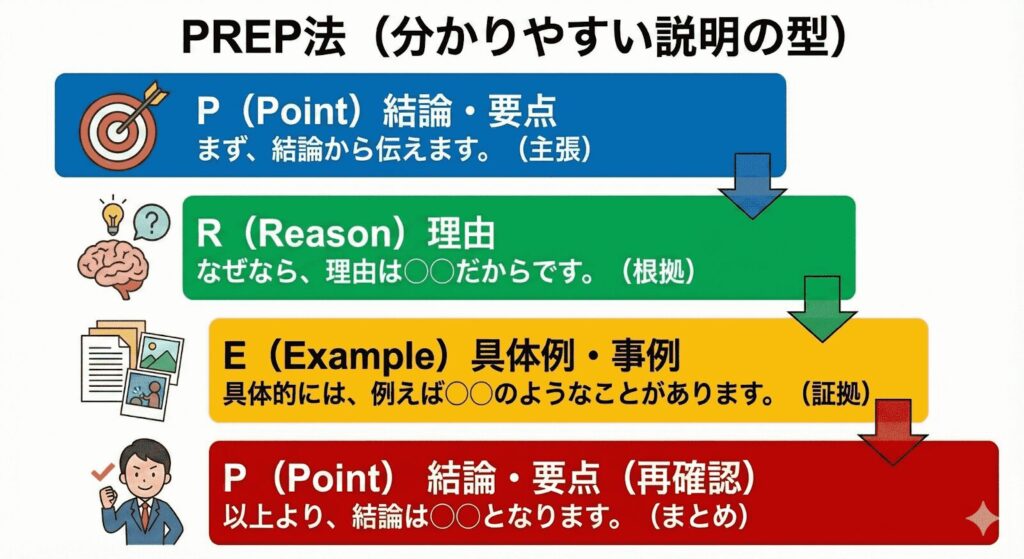 PREP法（分かりやすい説明の型）

P（Point）結論・要点
まず、結論から伝えます。（主張）

R（Reason）理由
なぜなら、理由は○○だからです。（根拠）

E（Example）具体例・事例
具体的には、例えば○○のようなことがあります。（証拠）

P（Point） 結論・要点（再確認）
以上より、結論は○○となります。（まとめ）